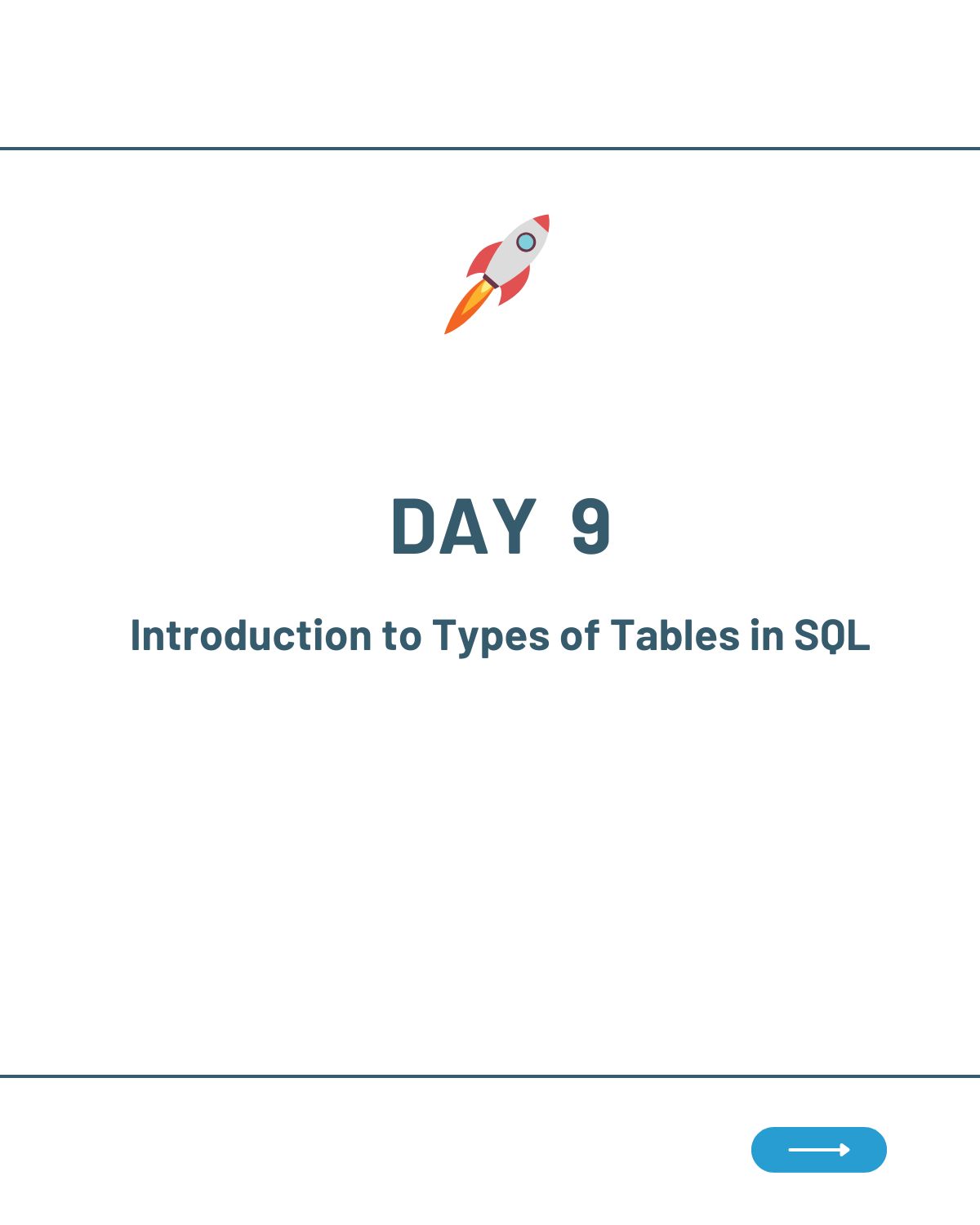 DAY 9

Introduction to Types of Tables in SQL